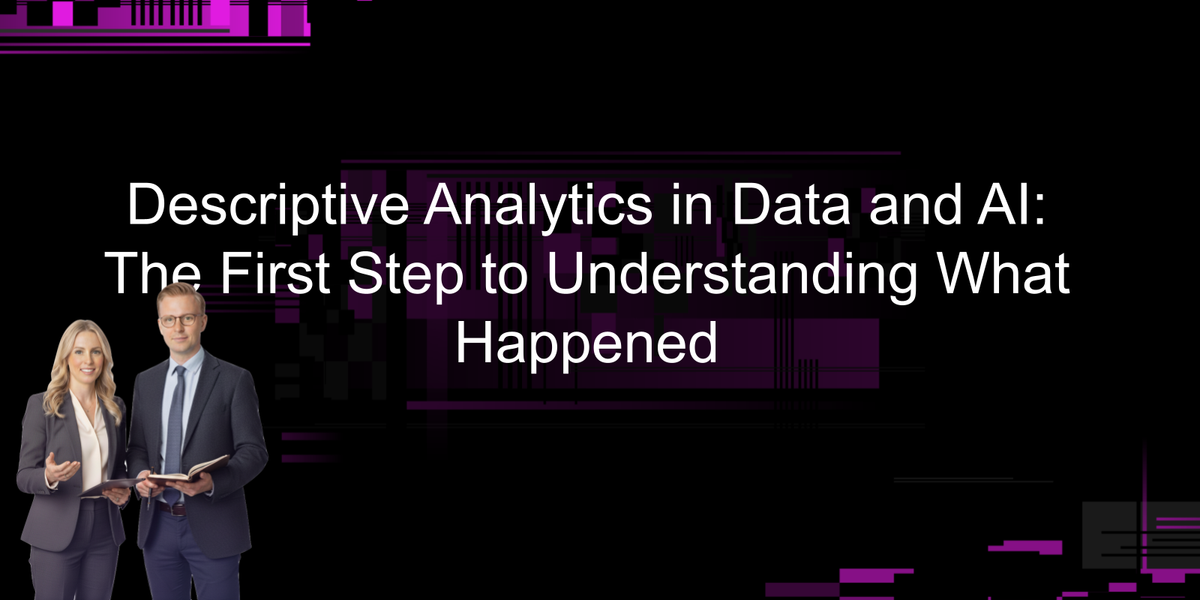 Descriptive Analytics in Data and AI: The First Step to Understanding What Happened